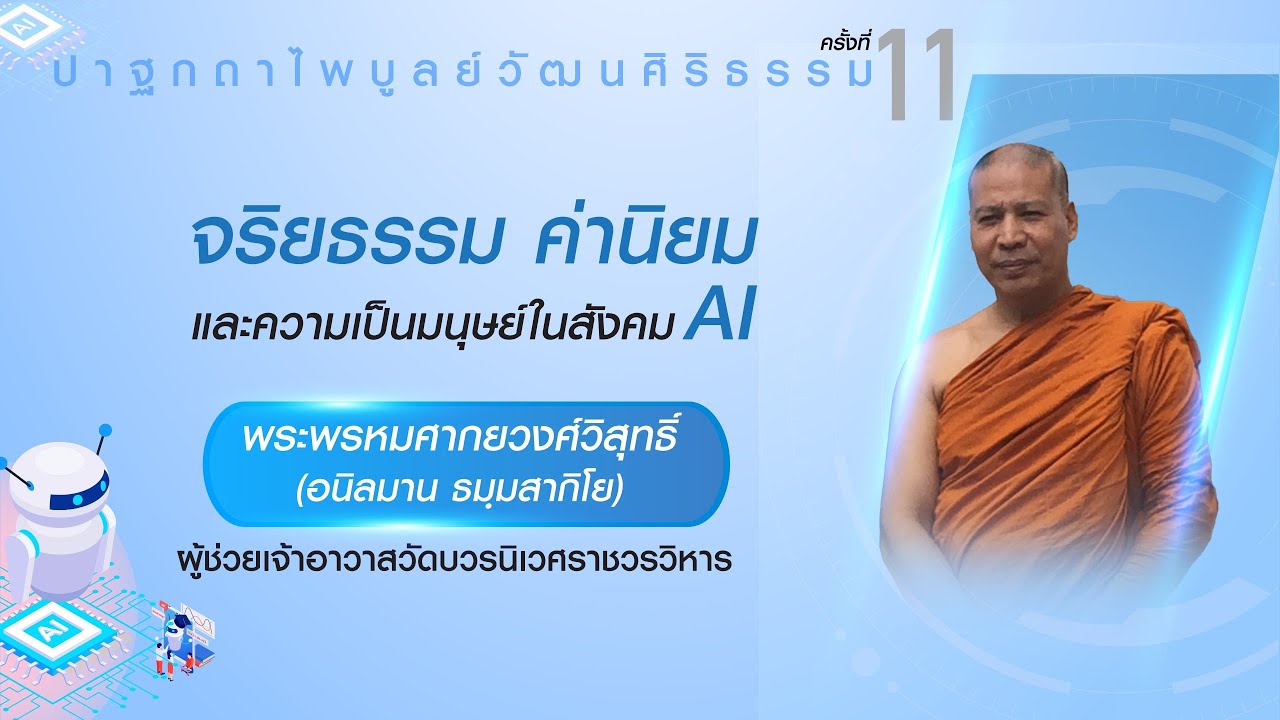 AI

ปาฐกถาไพบูลย์วัฒนศิริธรรม ครั้งที่ 11

จริยธรรม ค่านิยม และความเป็นมนุษย์ในสังคม AI

พระพรหมศากยวงศ์วิสุทธิ์ (อนิลมาน ธมฺมสากิโย)

ผู้ช่วยเจ้าอาวาสวัดบวรนิเวศราชวรวิหาร

AI